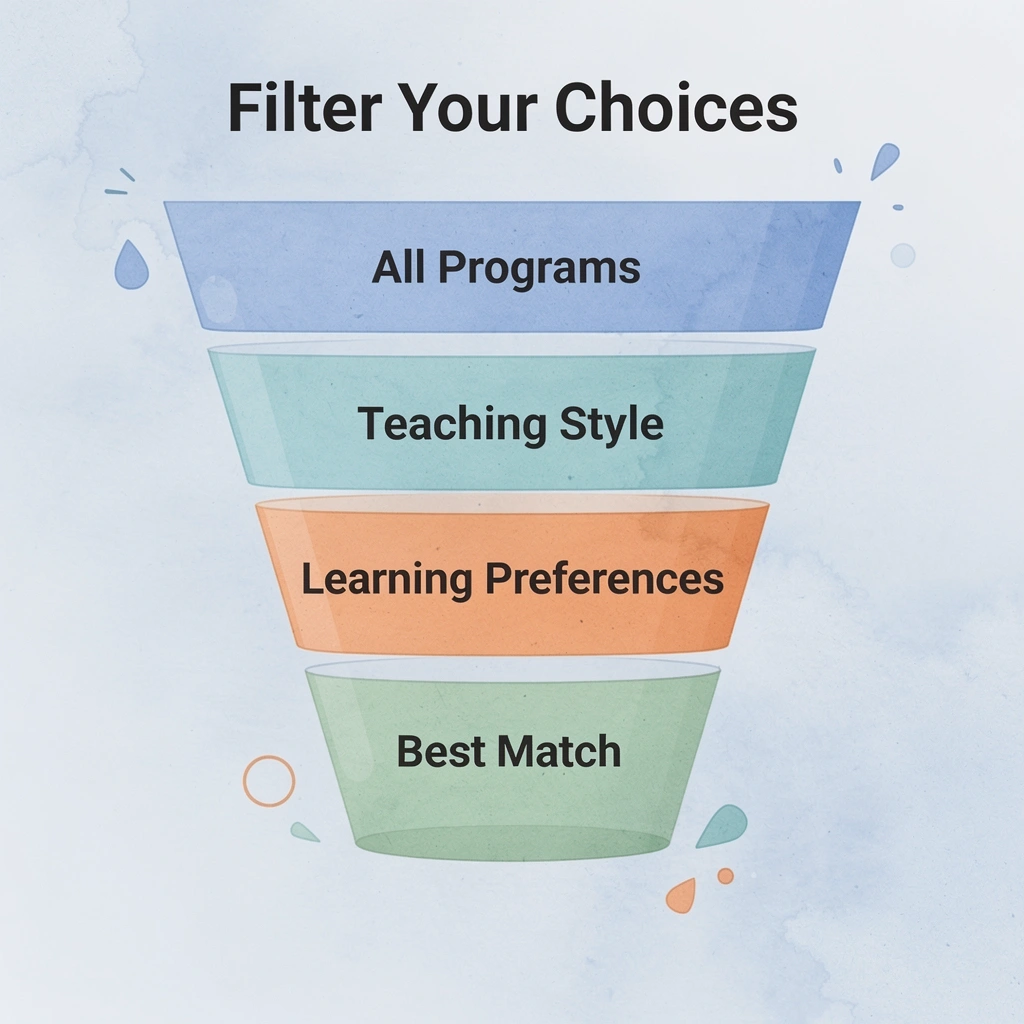 Filter Your Choices

All Programs

Teaching Style

Learning Preferences

Best Match